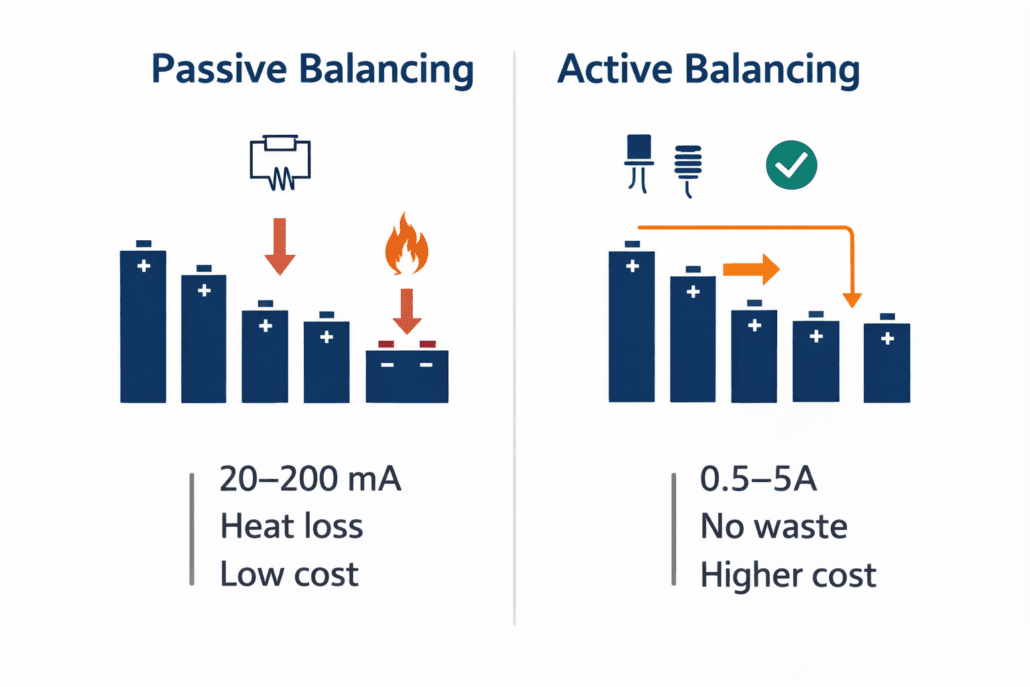 Passive Balancing

+ + + + − −

20–200 mA
Heat loss
Low cost

Active Balancing

+ + + + +

0.5–5A
No waste
Higher cost